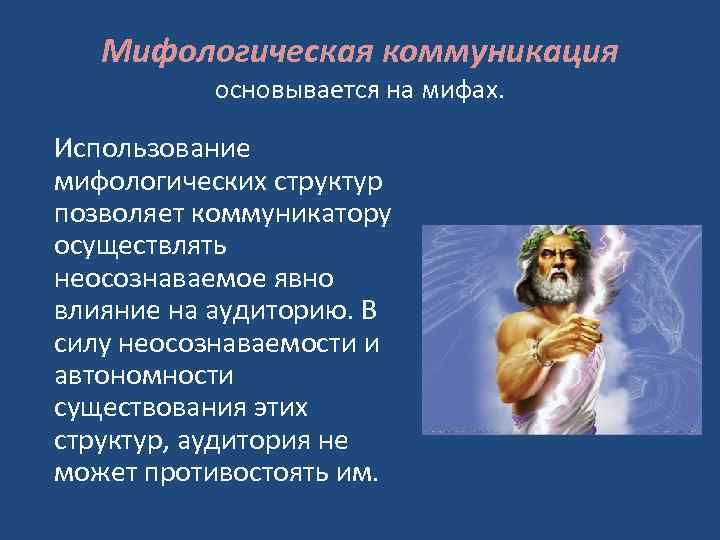 Мифологическая коммуникация основывается на мифах.

Использование мифологических структур позволяет коммуникатору осуществлять неосознаваемое явно влияние на аудиторию. В силу неосознаваемости и автономности существования этих структур, аудитория не может противостоять им.